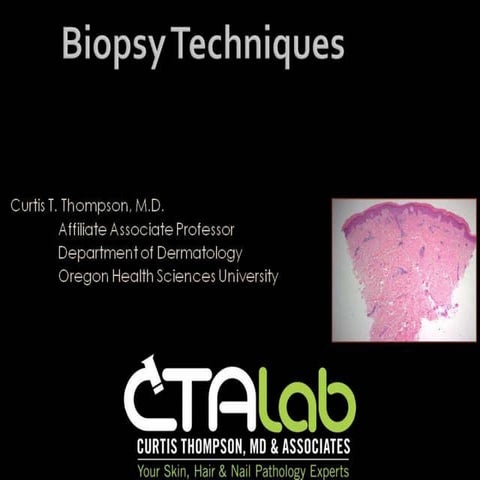 Biopsy Techniques

Curtis T. Thompson, M.D.
Affiliate Associate Professor
Department of Dermatology
Oregon Health Sciences University

CTAlab
CURTIS THOMPSON, MD & ASSOCIATES
Your Skin, Hair & Nail Pathology Experts